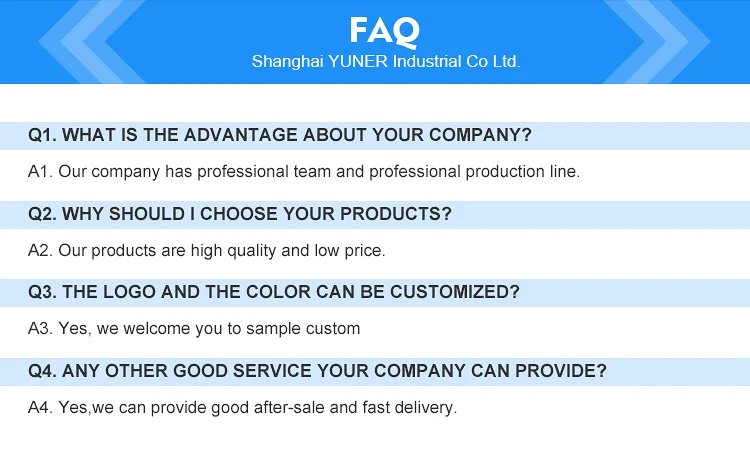 FAQ
Shanghai YUNER Industrial Co Ltd.

Q1. WHAT IS THE ADVANTAGE ABOUT YOUR COMPANY?

A1. Our company has professional team and professional production line.

Q2. WHY SHOULD I CHOOSE YOUR PRODUCTS?

A2. Our products are high quality and low price.

Q3. THE LOGO AND THE COLOR CAN BE CUSTOMIZED?

A3. Yes, we welcome you to sample custom

Q4. ANY OTHER GOOD SERVICE YOUR COMPANY CAN PROVIDE?

A4. Yes,we can provide good after-sale and fast delivery.